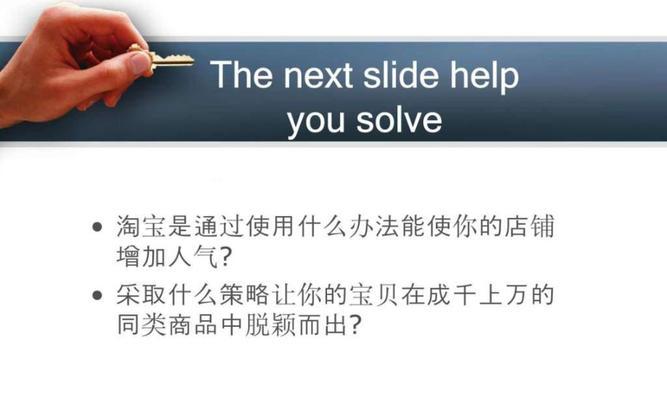 The next slide help you solve

• 淘宝是通过使用什么办法能使你的店铺增加人气?
• 采取什么策略让你的宝贝在成千上万的同类商品中脱颖而出?